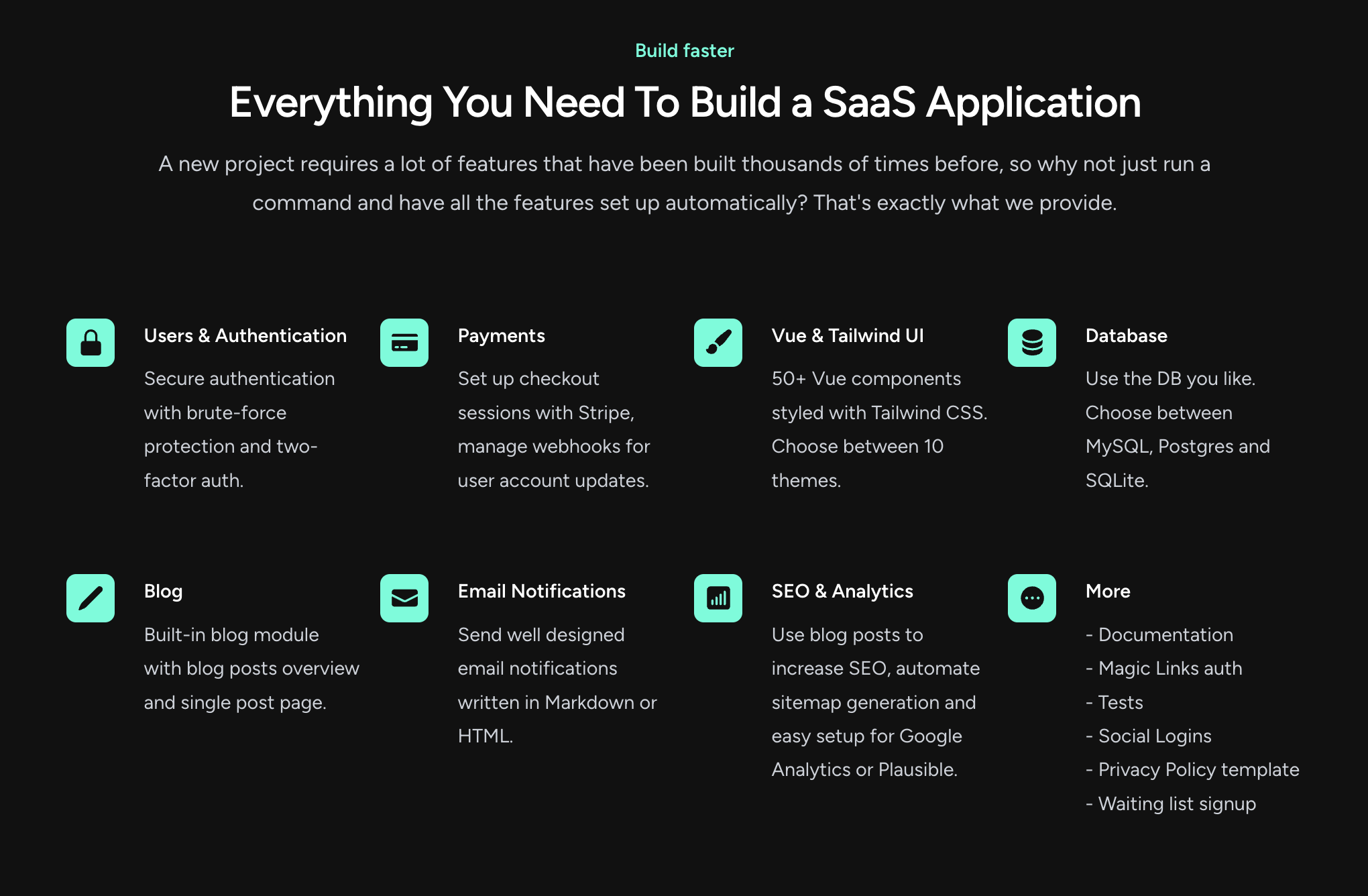 Build faster

Everything You Need To Build a SaaS Application

A new project requires a lot of features that have been built thousands of times before, so why not just run a command and have all the features set up automatically? That's exactly what we provide.

Users & Authentication

Secure authentication with brute-force protection and two-factor auth.

Payments

Set up checkout sessions with Stripe, manage webhooks for user account updates.

Vue & Tailwind UI

50+ Vue components styled with Tailwind CSS. Choose between 10 themes.

Database

Use the DB you like. Choose between MySQL, Postgres and SQLite.

Blog

Built-in blog module with blog posts overview and single post page.

Email Notifications

Send well designed email notifications written in Markdown or HTML.

SEO & Analytics

Use blog posts to increase SEO, automate sitemap generation and easy setup for Google Analytics or Plausible.

More

- Documentation
- Magic Links auth
- Tests
- Social Logins
- Privacy Policy template
- Waiting list signup